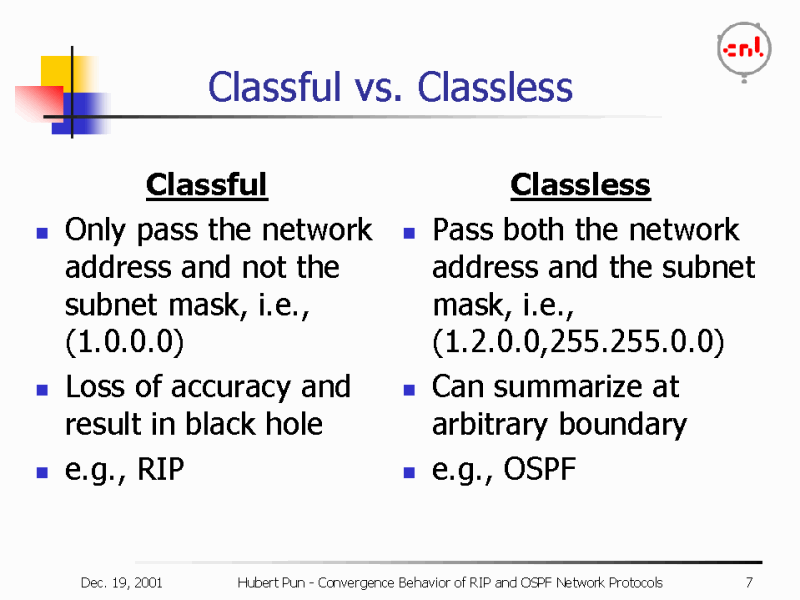 cnl

Classful vs. Classless

Classful
- Only pass the network address and not the subnet mask, i.e., (1.0.0.0)
- Loss of accuracy and result in black hole
- e.g., RIP

Classless
- Pass both the network address and the subnet mask, i.e., (1.2.0.0,255.255.0.0)
- Can summarize at arbitrary boundary
- e.g., OSPF

Dec. 19, 2001 Hubert Pun - Convergence Behavior of RIP and OSPF Network Protocols 7